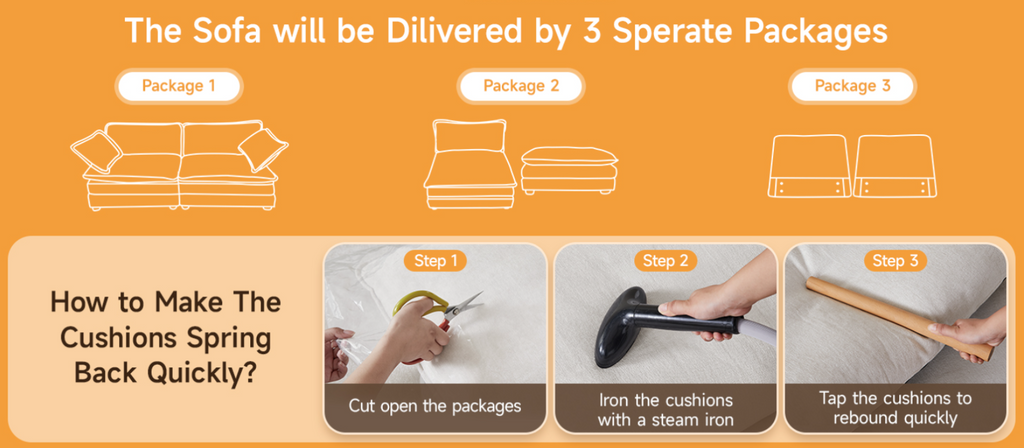 The Sofa will be Dilivered by 3 Sperate Packages

Package 1

Package 2

Package 3

How to Make The Cushions Spring Back Quickly?

Step 1

Cut open the packages

Step 2

Iron the cushions with a steam iron

Step 3

Tap the cushions to rebound quickly